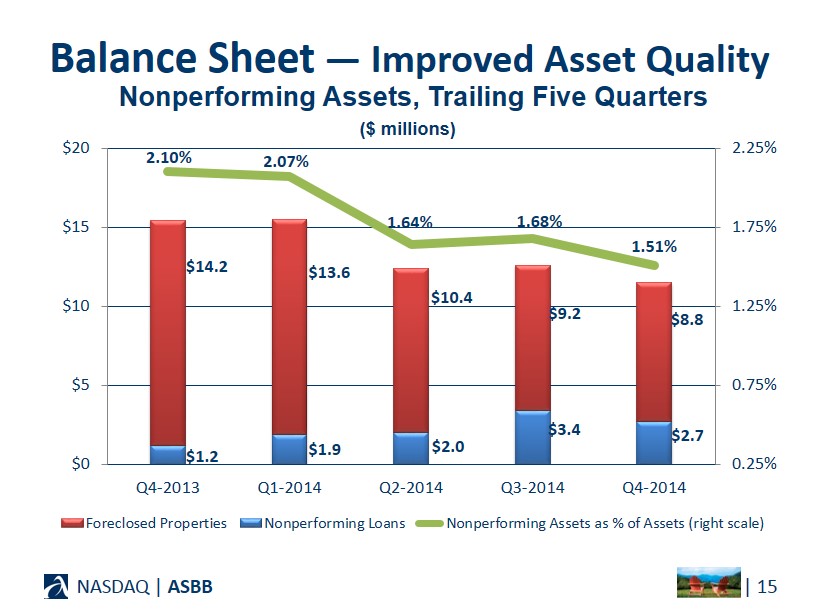 Balance Sheet — Improved Asset Quality
Nonperforming Assets, Trailing Five Quarters
($ millions)

$20
$15
$10
$5
$0

2.25%
1.75%
1.25%
0.75%
0.25%

2.10%
2.07%
1.64%
1.68%
1.51%

$14.2
$13.6
$10.4
$9.2
$8.8

$1.2
$1.9
$2.0
$3.4
$2.7

Q4-2013
Q1-2014
Q2-2014
Q3-2014
Q4-2014

Foreclosed Properties
Nonperforming Loans
Nonperforming Assets as % of Assets (right scale)

NASDAQ | ASBB

| 15